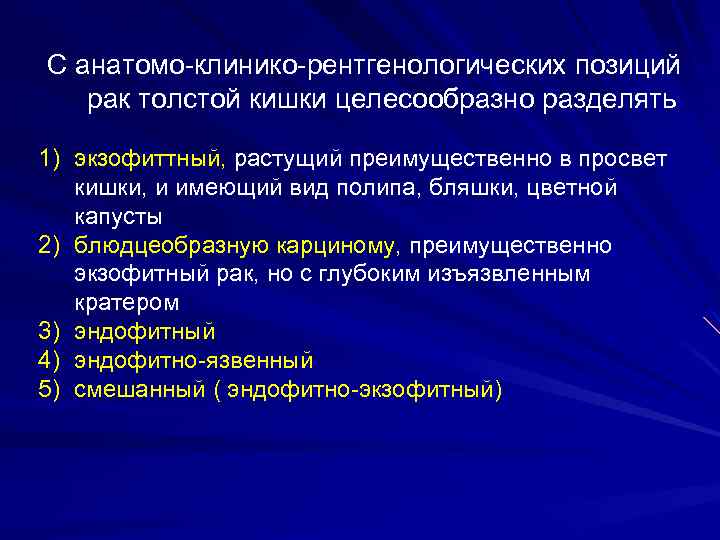 С анатомо-клинико-рентгенологических позиций рак толстой кишки целесообразно разделять

1) экзофиттный, растущий преимущественно в просвет кишки, и имеющий вид полипа, бляшки, цветной капусты
2) блюдцеобразную карциному, преимущественно экзофитный рак, но с глубоким изъязвленным кратером
3) эндофитный
4) эндофитно-язвенный
5) смешанный ( эндофитно-экзофитный)